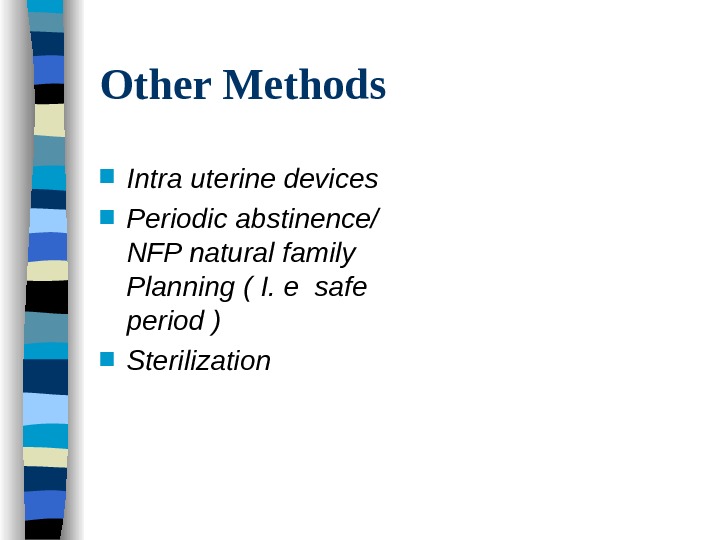 Other Methods

- Intra uterine devices
- Periodic abstinence/ NFP natural family Planning ( I. e safe period )
- Sterilization